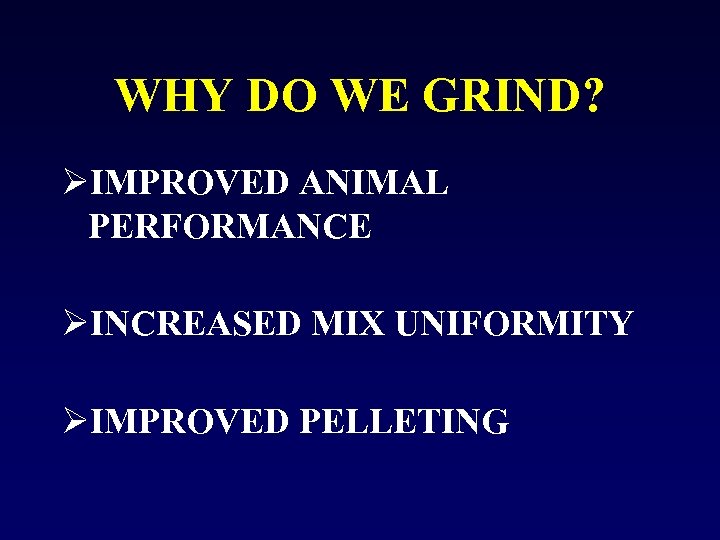 WHY DO WE GRIND?

➢IMPROVED ANIMAL PERFORMANCE

➢INCREASED MIX UNIFORMITY

➢IMPROVED PELLETING